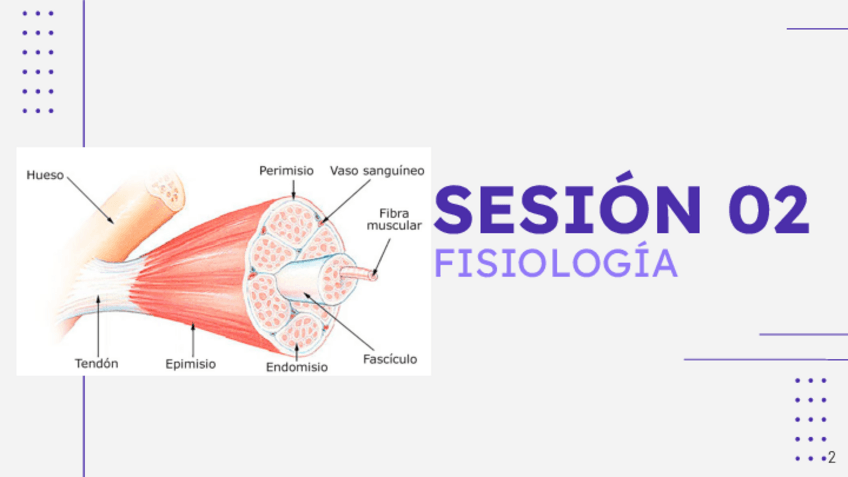 Hueso
Perimisio
Vaso sanguíneo
Fibra muscular
Tendón
Epimisio
Endomisio
Fascículo

SESIÓN 02
FISIOLOGÍA

2